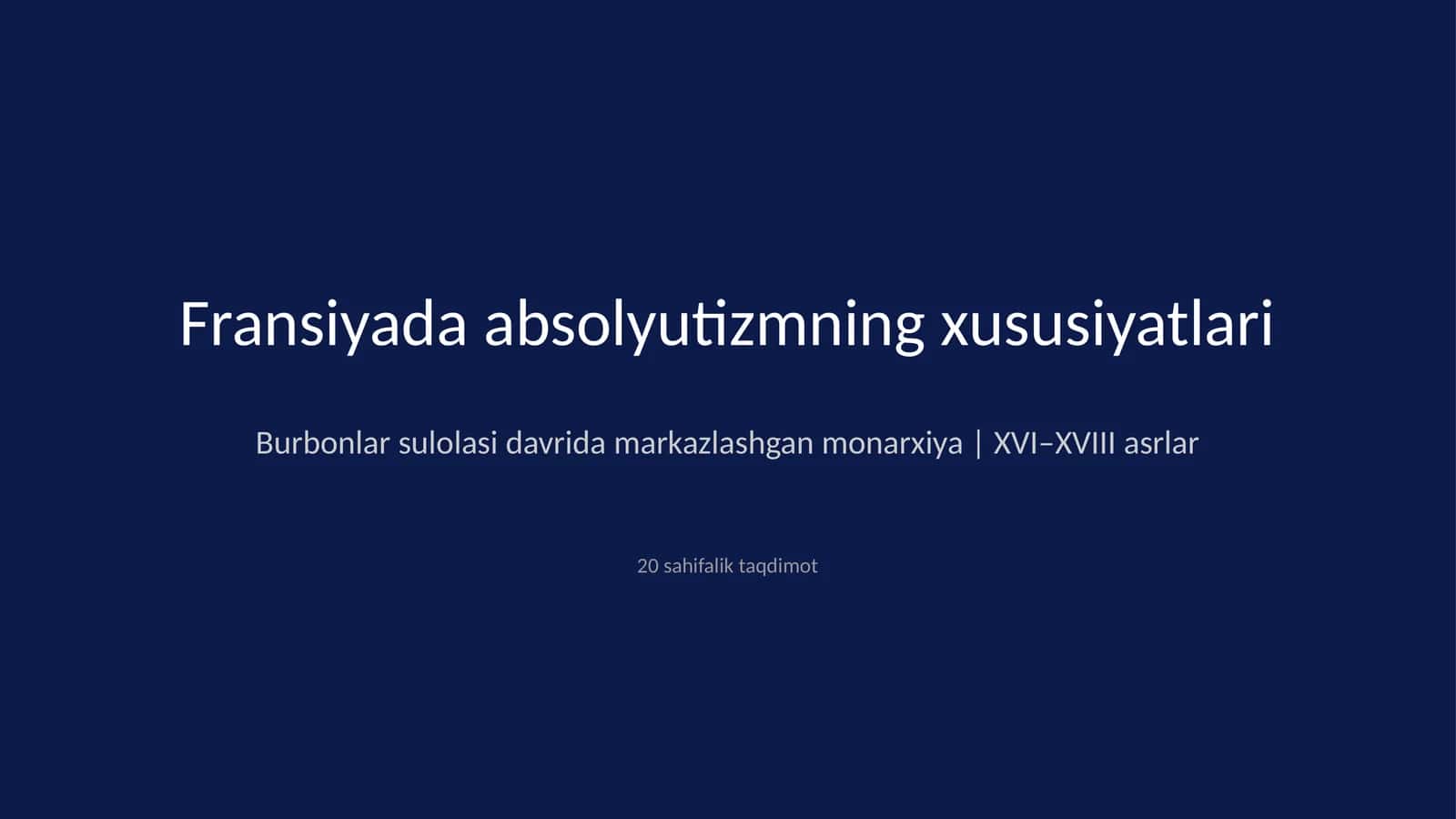 Fransiyada absolyutizmning xususiyatlari

Burbonlar sulolasi davrida markazlashgan monarxiya | XVI–XVIII asrlar

20 sahifalik taqdimot